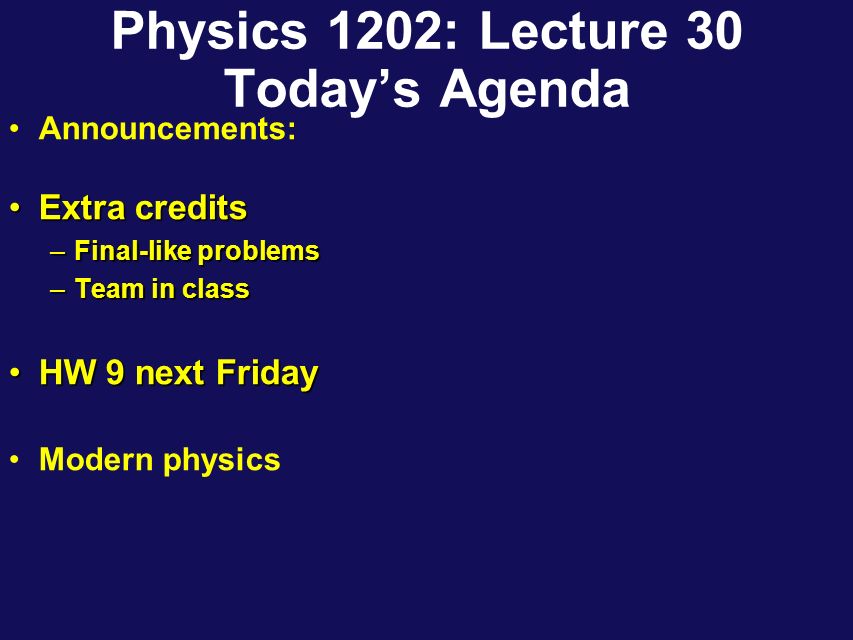 Physics 1202: Lecture 30
Today's Agenda

• Announcements:

• Extra credits
– Final-like problems
– Team in class

• HW 9 next Friday

• Modern physics